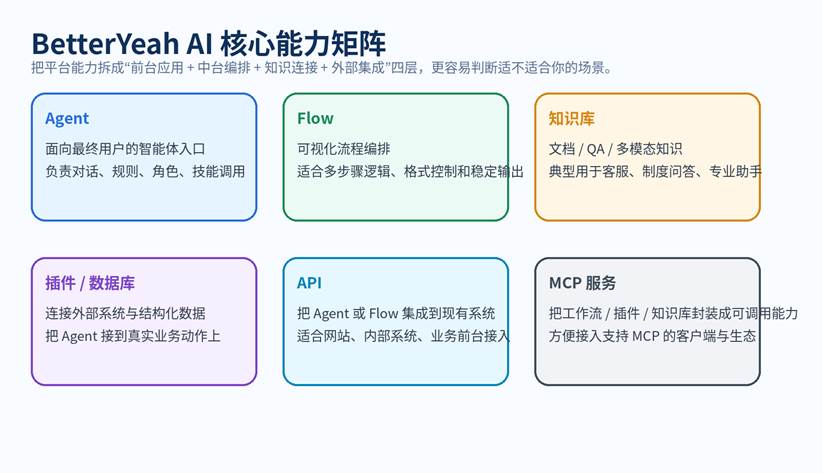 BetterYeah AI 核心能力矩阵

把平台能力拆成“前台应用 + 中台编排 + 知识连接 + 外部集成”四层，更容易判断适不适合你的场景。

Agent

面向最终用户的智能体入口

负责对话、规则、角色、技能调用

Flow

可视化流程编排

适合多步骤逻辑、格式控制和稳定输出

知识库

文档 / QA / 多模态知识

典型用于客服、制度问答、专业助手

插件 / 数据库

连接外部系统与结构化数据

把 Agent 接到真实业务动作上

API

把 Agent 或 Flow 集成到现有系统

适合网站、内部系统、业务前台接入

MCP 服务

把工作流 / 插件 / 知识库封装成可调用能力

方便接入支持 MCP 的客户端与生态